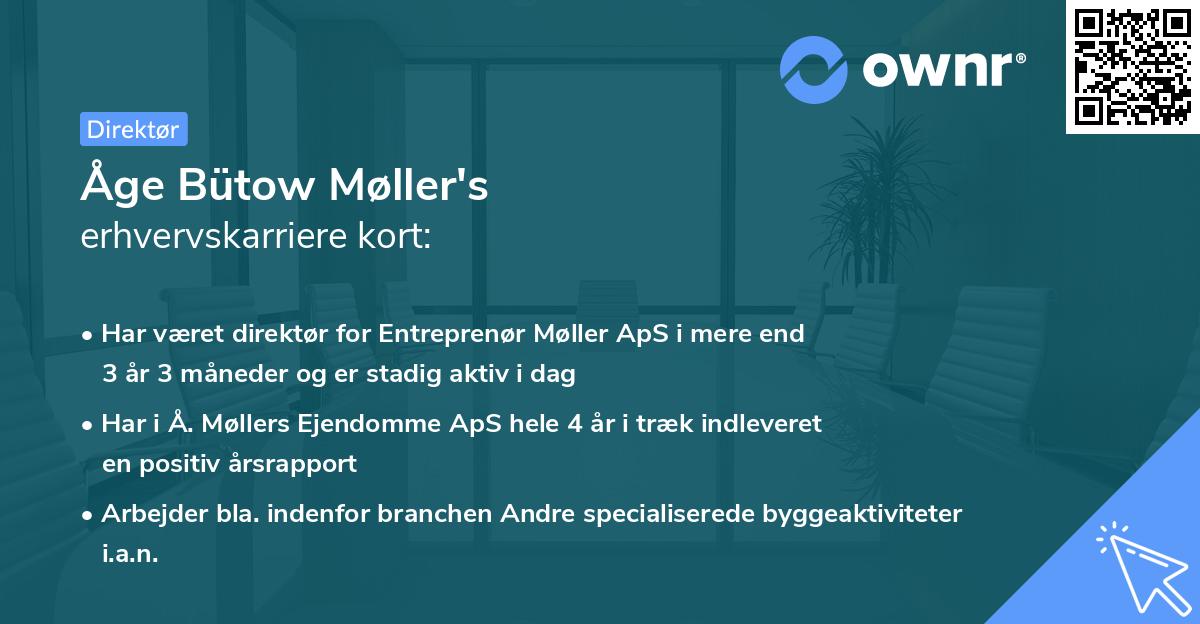 ownr®

Direktør

Åge Bütow Møller's
erhvervskarriere kort:

• Har været direktør for Entreprenør Møller ApS i mere end 3 år 3 måneder og er stadig aktiv i dag
• Har i Å. Møllers Ejendomme ApS hele 4 år i træk indleveret en positiv årsrapport
• Arbejder bla. indenfor branchen Andre specialiserede byggeaktiviteter i.a.n.